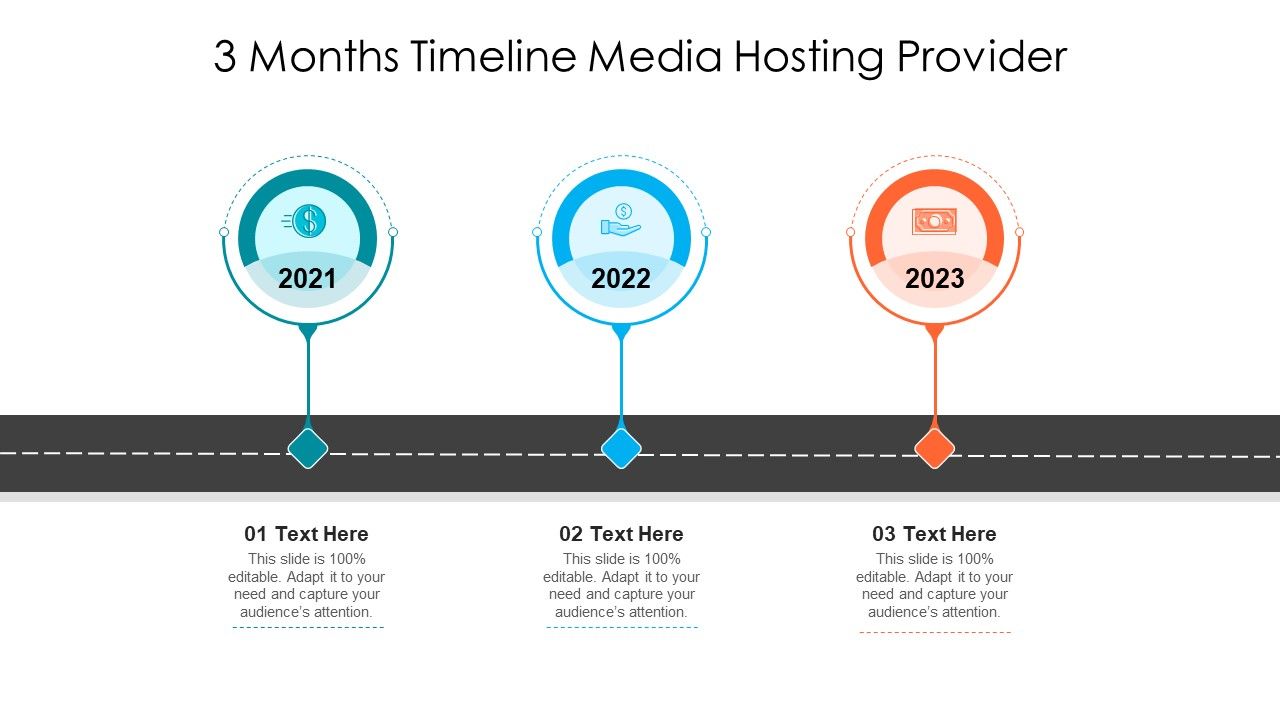 3 Months Timeline Media Hosting Provider

2021

2022

2023

01 Text Here
This slide is 100% editable. Adapt it to your need and capture your audience's attention.

02 Text Here
This slide is 100% editable. Adapt it to your need and capture your audience's attention.

03 Text Here
This slide is 100% editable. Adapt it to your need and capture your audience's attention.